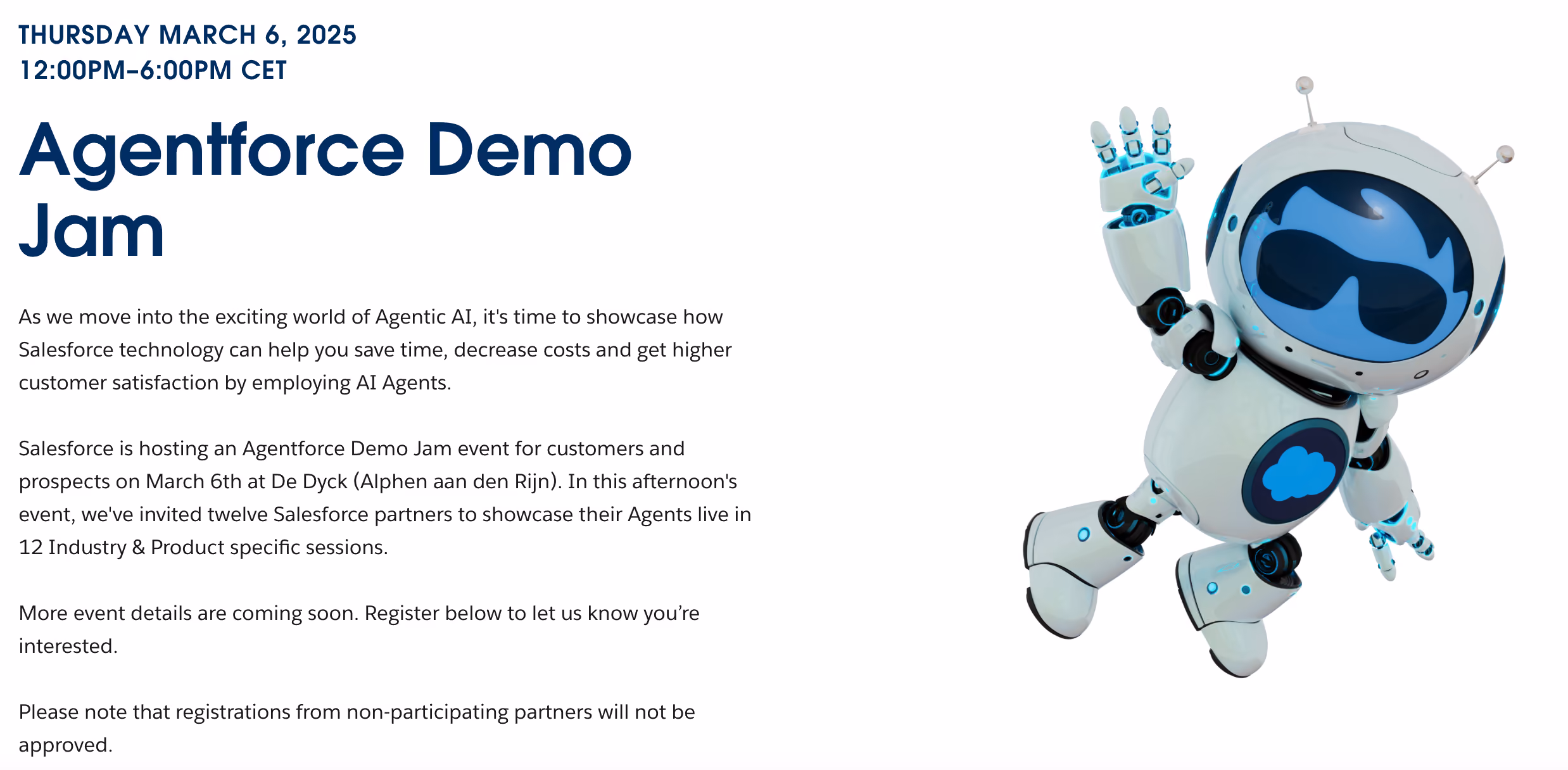 THURSDAY MARCH 6, 2025
12:00PM–6:00PM CET

Agentforce Demo Jam

As we move into the exciting world of Agentic AI, it's time to showcase how Salesforce technology can help you save time, decrease costs and get higher customer satisfaction by employing AI Agents.

Salesforce is hosting an Agentforce Demo Jam event for customers and prospects on March 6th at De Dyck (Alphen aan den Rijn). In this afternoon's event, we've invited twelve Salesforce partners to showcase their Agents live in 12 Industry & Product specific sessions.

More event details are coming soon. Register below to let us know you’re interested.

Please note that registrations from non-participating partners will not be approved.